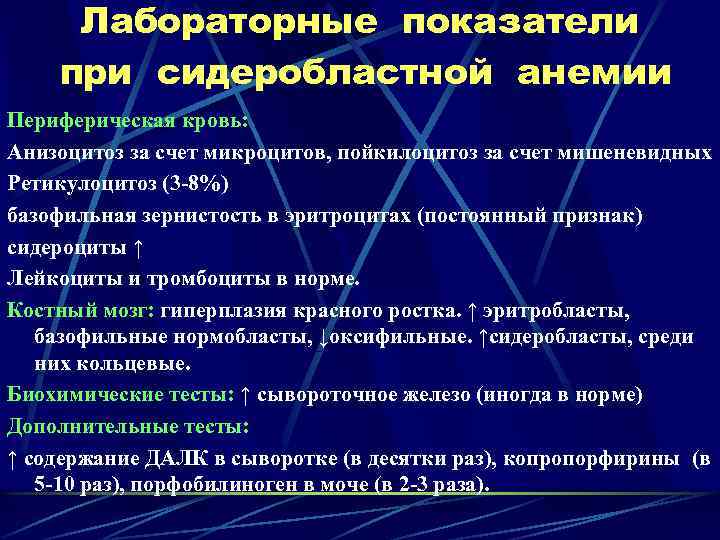 Лабораторные показатели при сидеробластной анемии

Периферическая кровь:

Анизоцитоз за счет микроцитов, пойкилоцитоз за счет мишеневидных

Ретикулоцитоз (3-8%)

базофильная зернистость в эритроцитах (постоянный признак)

сидероциты ↑

Лейкоциты и тромбоциты в норме.

Костный мозг: гиперплазия красного ростка. ↑ эритробласты, базофильные нормобласты, ↓оксифильные. ↑сидеробласты, среди них кольцевые.

Биохимические тесты: ↑ сывороточное железо (иногда в норме)

Дополнительные тесты:

↑ содержание ДАЛК в сыворотке (в десятки раз), копропорфирины (в 5-10 раз), порфобилиноген в моче (в 2-3 раза).